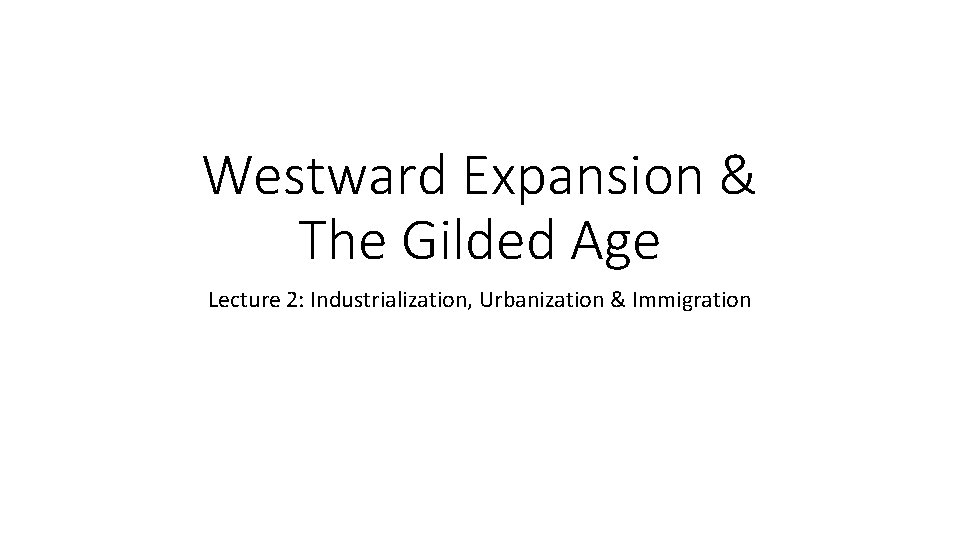 Westward Expansion &
The Gilded Age

Lecture 2: Industrialization, Urbanization & Immigration